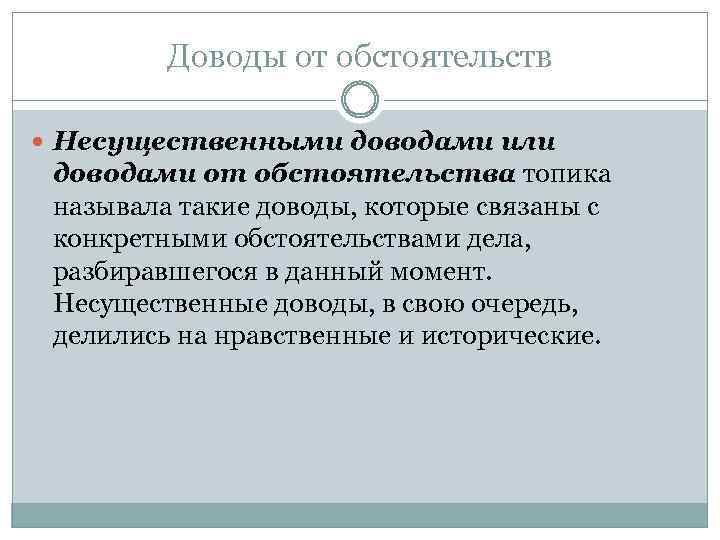 Доводы от обстоятельств

Несущественными доводами или доводами от обстоятельства топика называла такие доводы, которые связаны с конкретными обстоятельствами дела, разбиравшегося в данный момент. Несущественные доводы, в свою очередь, делились на нравственные и исторические.